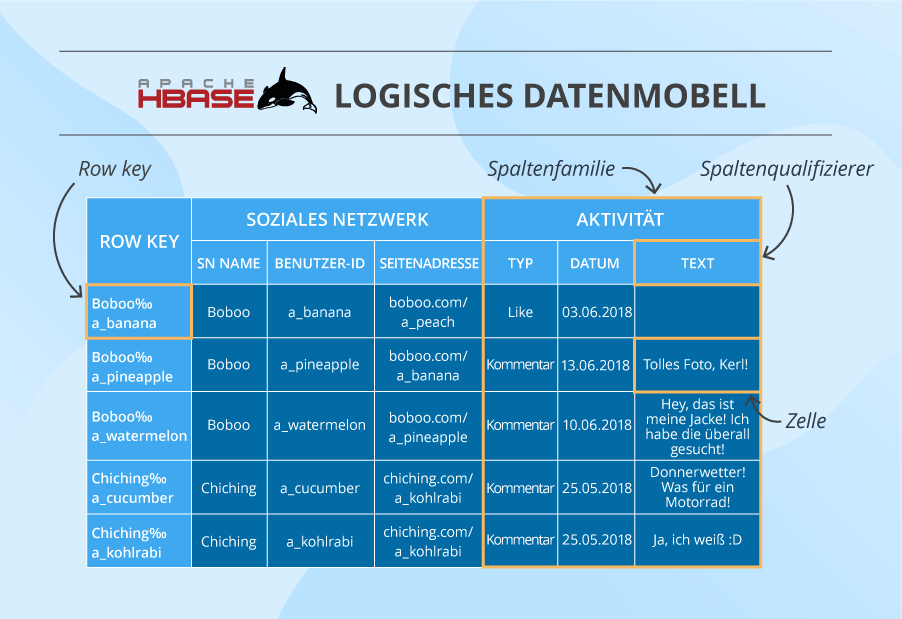 APACHE HBASE LOGISCHES DATENMOBELL

Row key

Spaltenfamilie

Spaltenqualifizierer

| ROW KEY | SOZIALES NETZWERK | | | AKTIVITÄT | | |
|---|---|---|---|---|---|---|
| | SN NAME | BENUTZER-ID | SEITENADRESSE | TYP | DATUM | TEXT |
| Boboo‰ a_banana | Boboo | a_banana | boboo.com/ a_peach | Like | 03.06.2018 | |
| Boboo‰ a_pineapple | Boboo | a_pineapple | boboo.com/ a_banana | Kommentar | 13.06.2018 | Tolles Foto, Kerl! |
| Boboo‰ a_watermelon | Boboo | a_watermelon | boboo.com/ a_pineapple | Kommentar | 10.06.2018 | Hey, das ist meine Jacke! Ich habe die überall gesucht! |
| Chiching‰ a_cucumber | Chiching | a_cucumber | chiching.com/ a_kohlrabi | Kommentar | 25.05.2018 | Donnerwetter! Was für ein Motorrad! |
| Chiching‰ a_kohlrabi | Chiching | a_kohlrabi | chiching.com/ a_kohlrabi | Kommentar | 25.05.2018 | Ja, ich weiß :D |

Zelle